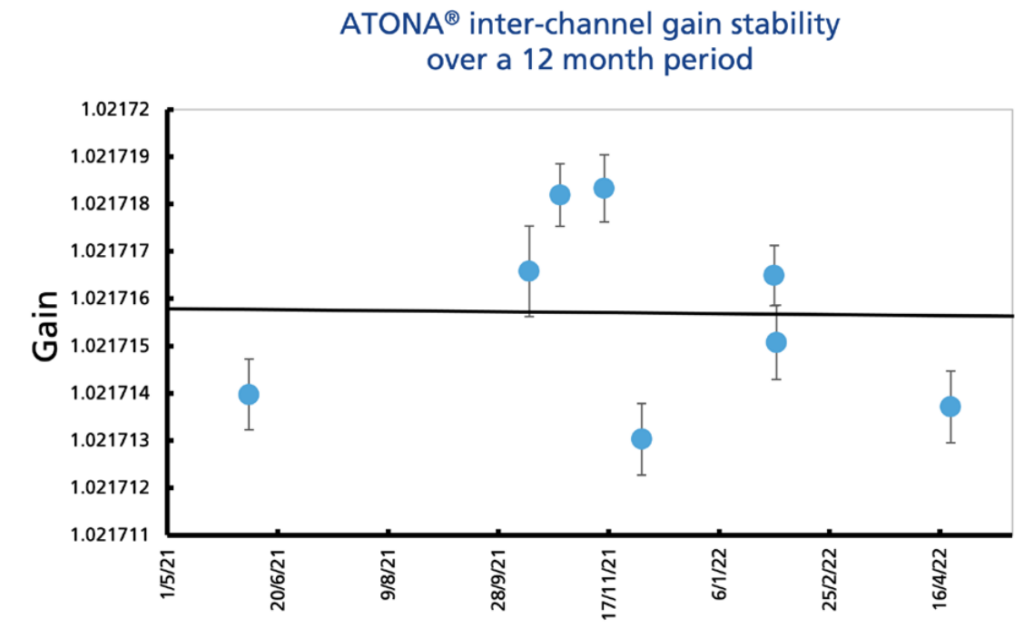 ATONA® inter-channel gain stability over a 12 month period

Gain

1.02172
1.021719
1.021718
1.021717
1.021716
1.021715
1.021714
1.021713
1.021712
1.021711

1/5/21
20/6/21
9/8/21
28/9/21
17/11/21
6/1/22
25/2/22
16/4/22